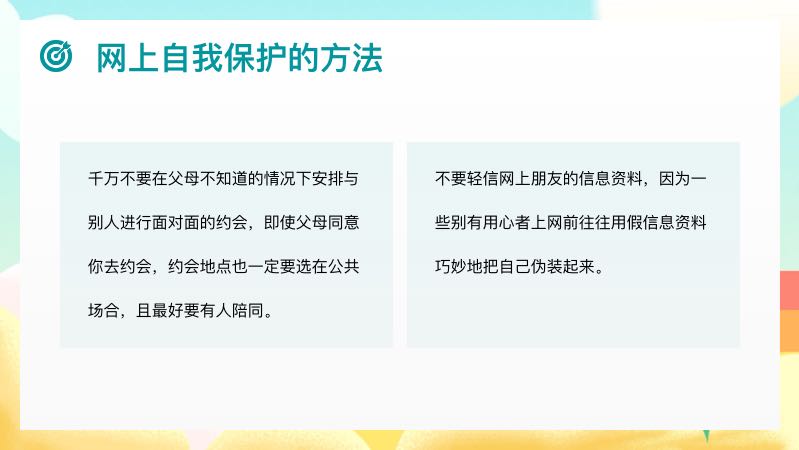 网上自我保护的方法

千万不要在父母不知道的情况下安排与别人进行面对面的约会，即使父母同意你去约会，约会地点也一定要选在公共场合，且最好要有人陪同。

不要轻信网上朋友的信息资料，因为一些别有用心者上网前往往用假信息资料巧妙地把自己伪装起来。